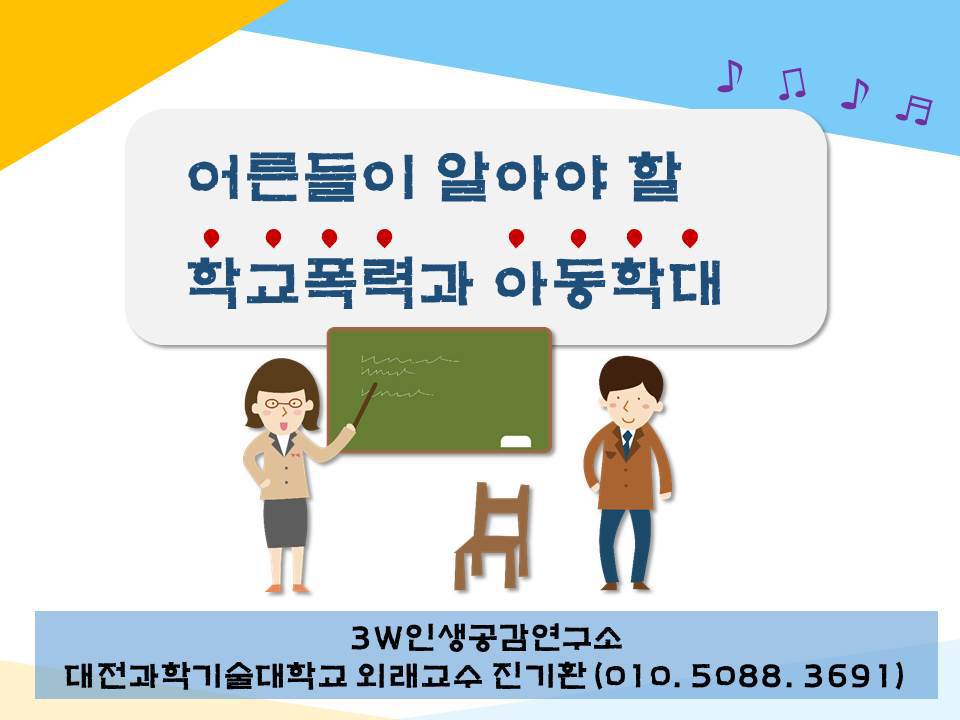 어른들이 알아야 할

학교폭력과 아동학대

3W인생공감연구소

대전과학기술대학교 외래교수 진기환(010. 5088. 3691)